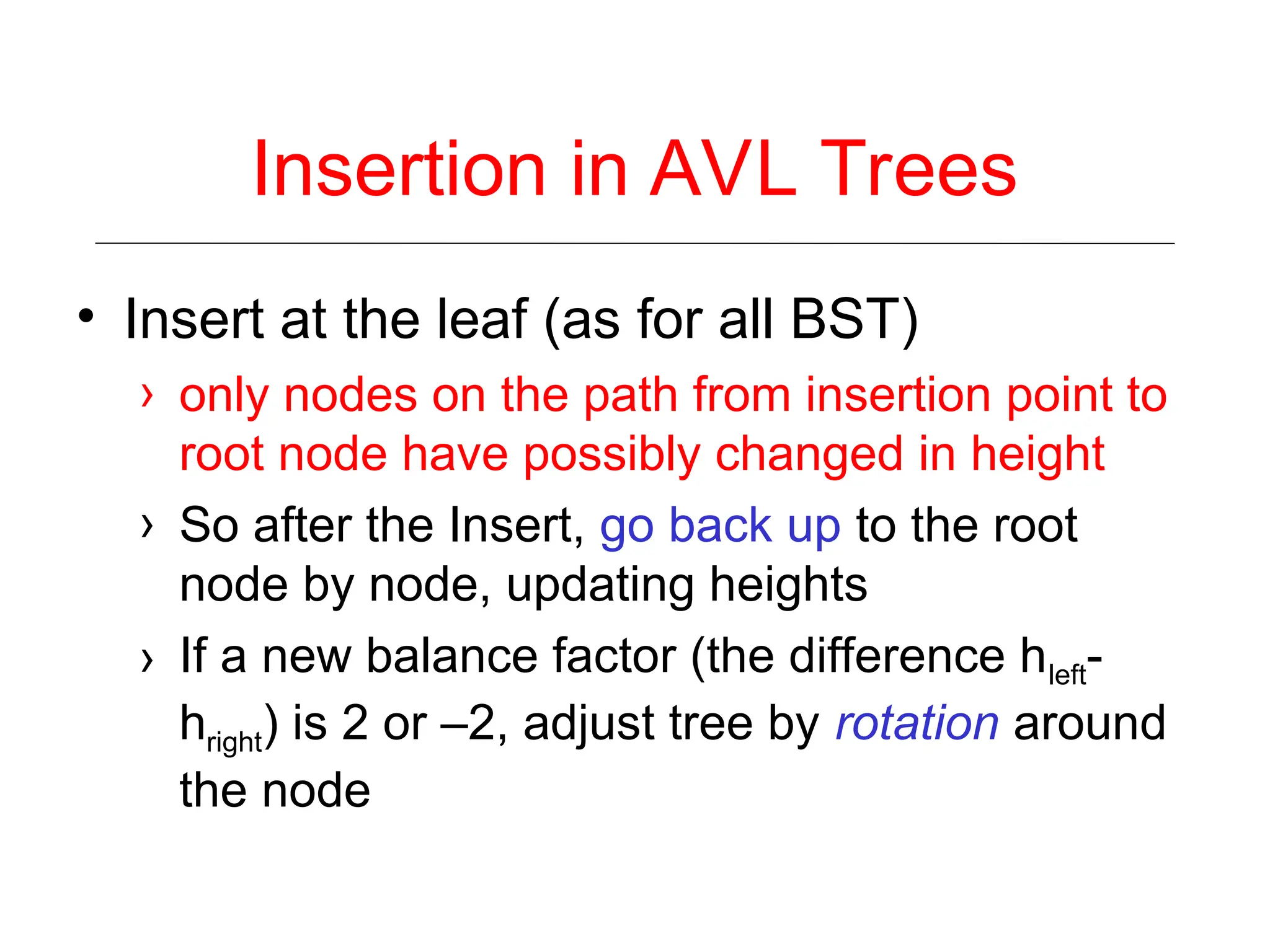 Insertion in AVL Trees

• Insert at the leaf (as for all BST)

› only nodes on the path from insertion point to root node have possibly changed in height

› So after the Insert, go back up to the root node by node, updating heights

› If a new balance factor (the difference $h_{left}$-$h_{right}$) is 2 or –2, adjust tree by rotation around the node